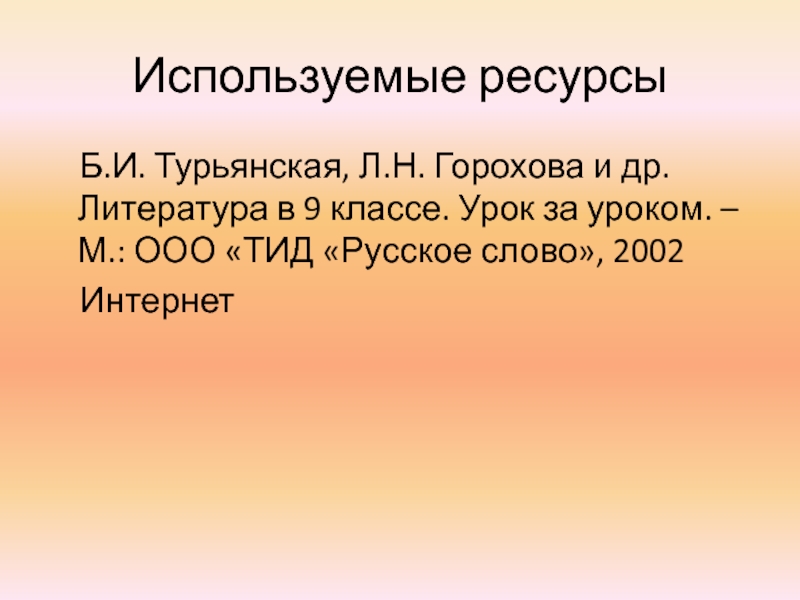 Используемые ресурсы

Б.И. Турьянская, Л.Н. Горохова и др. Литература в 9 классе. Урок за уроком. – М.: ООО «ТИД «Русское слово», 2002

Интернет